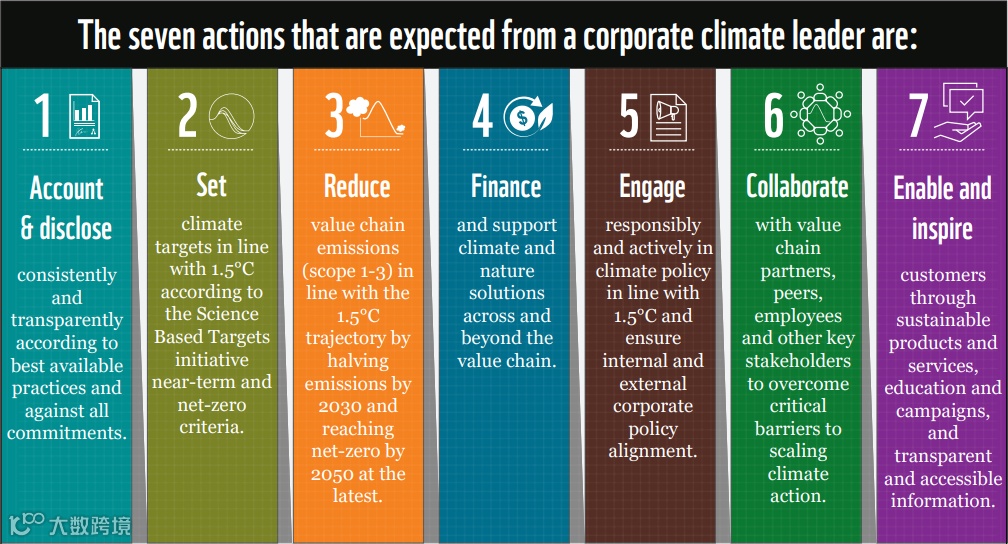 The seven actions that are expected from a corporate climate leader are:

1
Account & disclose
consistently and transparently according to best available practices and against all commitments.

2
Set
climate targets in line with 1.5°C according to the Science Based Targets initiative near-term and net-zero criteria.

3
Reduce
value chain emissions (scope 1-3) in line with the 1.5°C trajectory by halving emissions by 2030 and reaching net-zero by 2050 at the latest.

4
Finance
and support climate and nature solutions across and beyond the value chain.

5
Engage
responsibly and actively in climate policy in line with 1.5°C and ensure internal and external corporate policy alignment.

6
Collaborate
with value chain partners, peers, employees and other key stakeholders to overcome critical barriers to scaling climate action.

7
Enable and inspire
customers through sustainable products and services, education and campaigns, and transparent and accessible information.

大数跨境